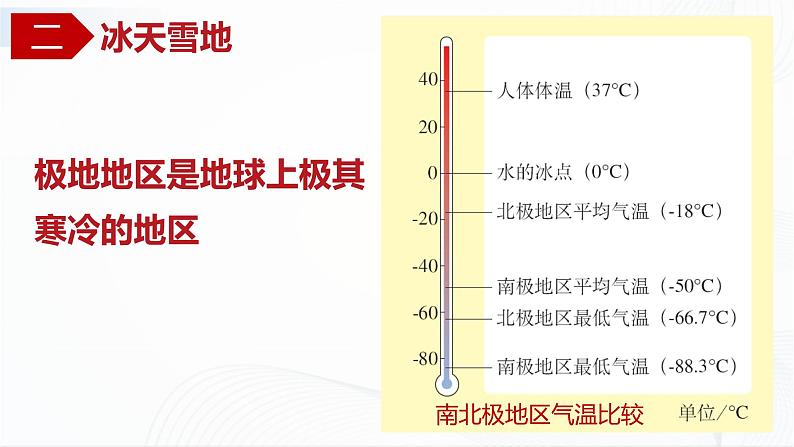 二 冰天雪地

极地地区是地球上极其寒冷的地区

40
20
0
-20
-40
-60
-80

人体体温（37°C）
水的冰点（0°C）
北极地区平均气温（-18°C）
南极地区平均气温（-50°C）
北极地区最低气温（-66.7°C）
南极地区最低气温（-88.3°C）

南北极地区气温比较 单位/°C